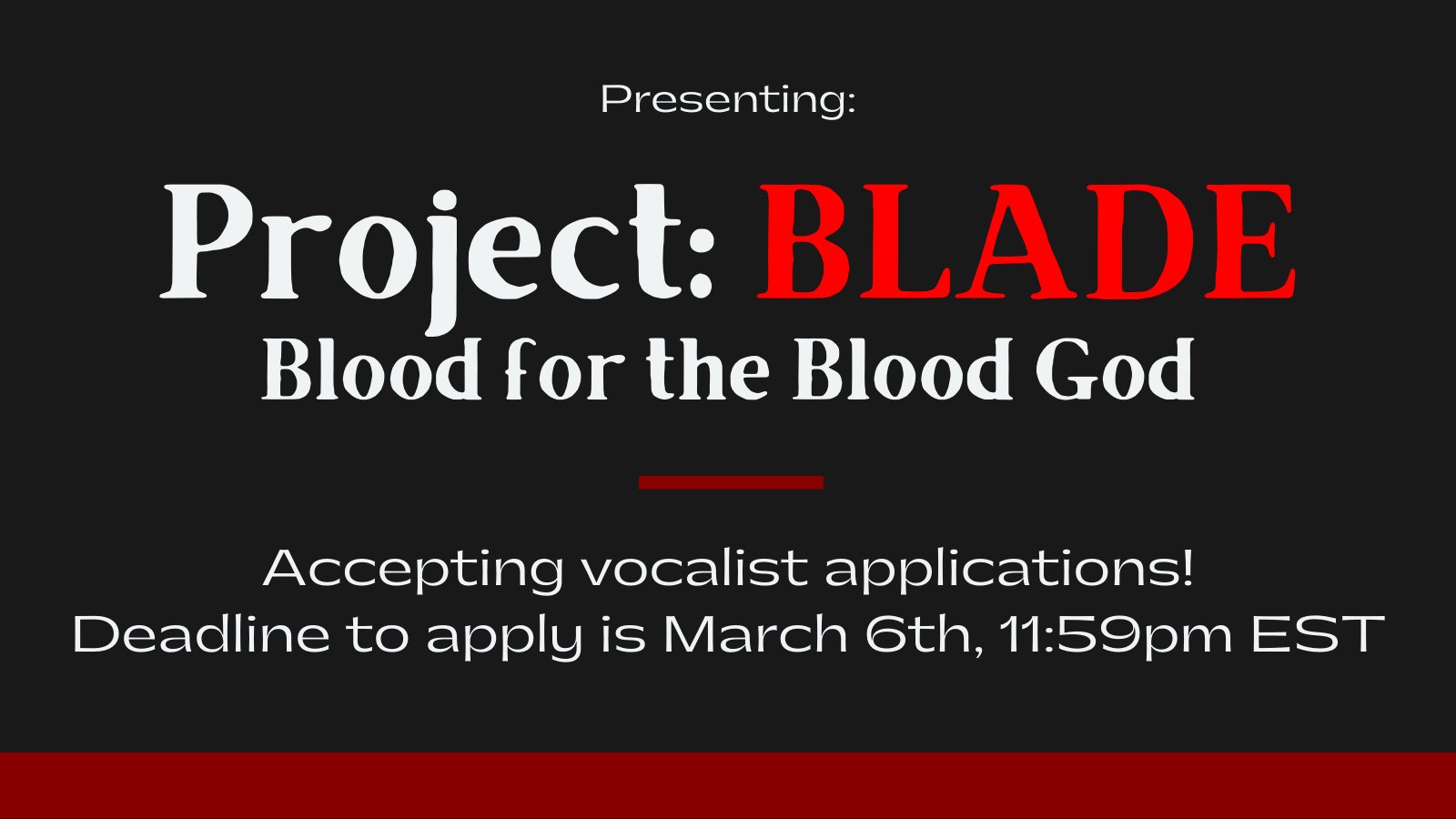 Presenting:

Project: BLADE
Blood for the Blood God

Accepting vocalist applications!
Deadline to apply is March 6th, 11:59pm EST